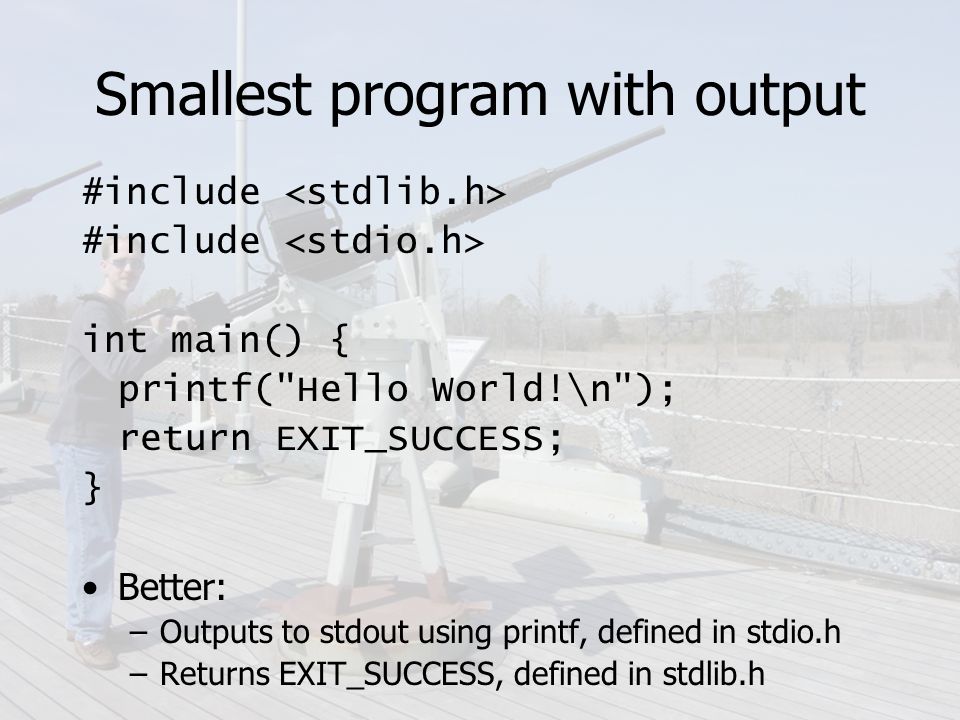 Smallest program with output

#include <stdlib.h>
#include <stdio.h>

int main() {
  printf("Hello World!\n");
  return EXIT_SUCCESS;
}

• Better:
  – Outputs to stdout using printf, defined in stdio.h
  – Returns EXIT_SUCCESS, defined in stdlib.h